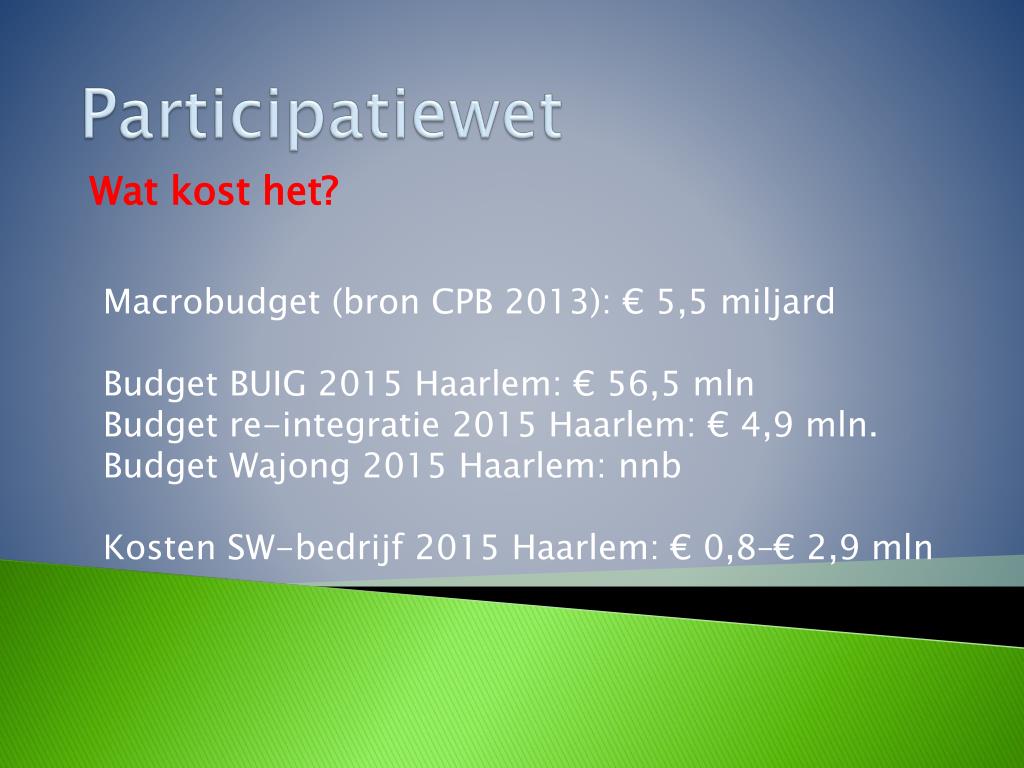 Participatiewet

Wat kost het?

Macrobudget (bron CPB 2013): € 5,5 miljard

Budget BUIG 2015 Haarlem: € 56,5 mln
Budget re-integratie 2015 Haarlem: € 4,9 mln.
Budget Wajong 2015 Haarlem: nnb

Kosten SW-bedrijf 2015 Haarlem: € 0,8–€ 2,9 mln